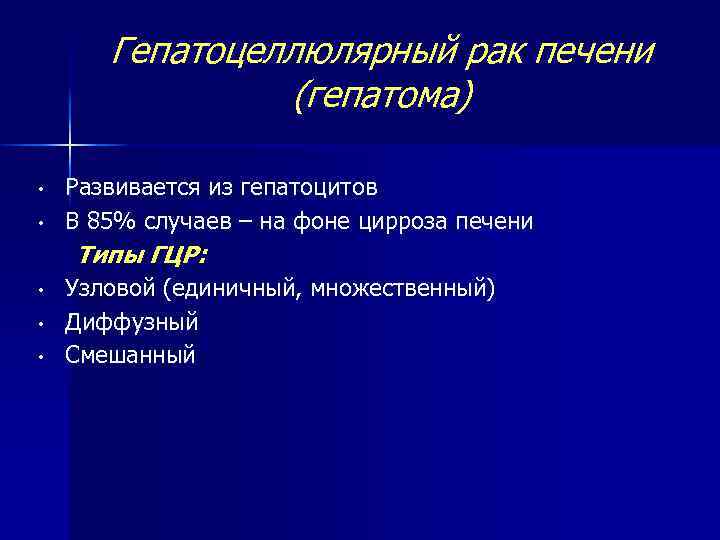 Гепатоцеллюлярный рак печени (гепатома)

• Развивается из гепатоцитов
• В 85% случаев – на фоне цирроза печени

Типы ГЦР:

• Узловой (единичный, множественный)
• Диффузный
• Смешанный